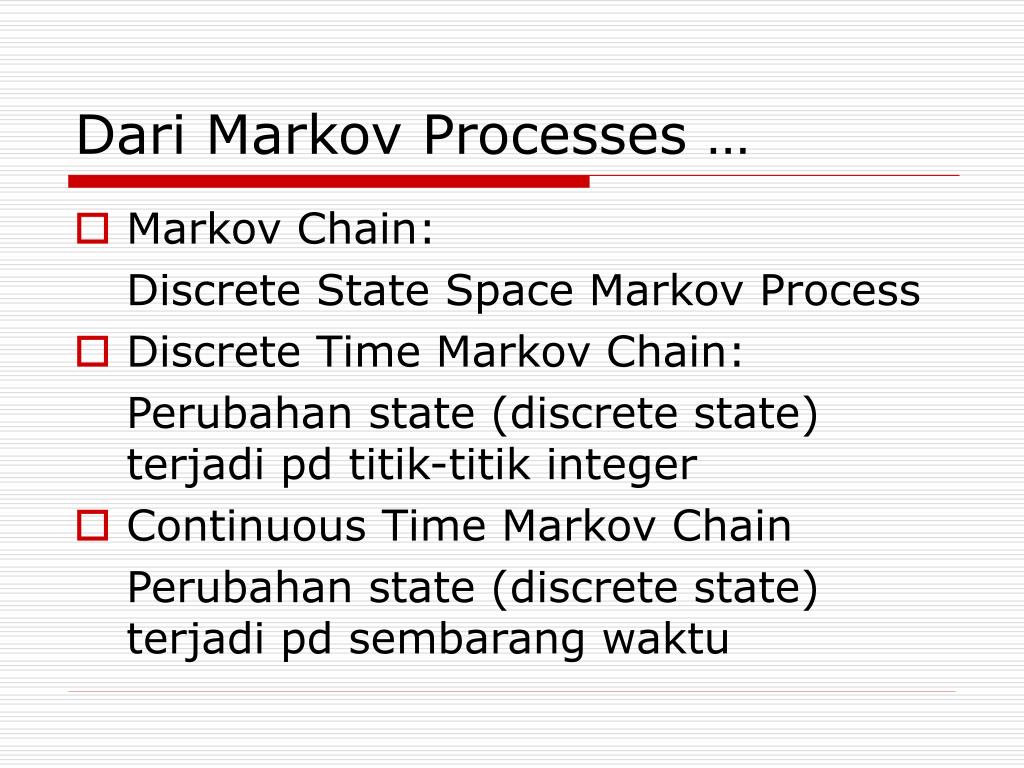 Dari Markov Processes …

Markov Chain:

Discrete State Space Markov Process

Discrete Time Markov Chain:

Perubahan state (discrete state) terjadi pd titik-titik integer

Continuous Time Markov Chain

Perubahan state (discrete state) terjadi pd sembarang waktu